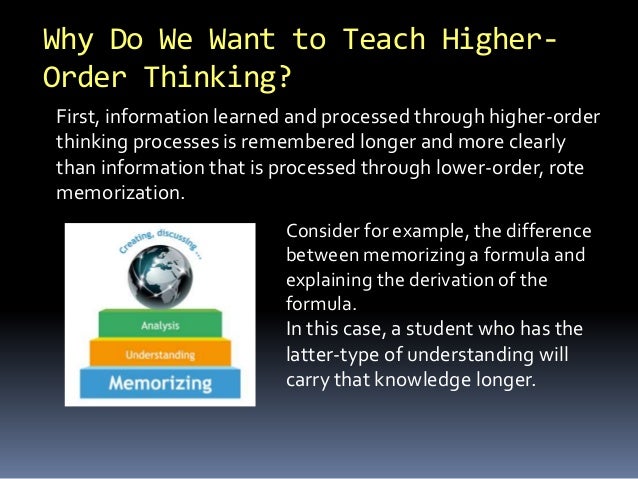 Why Do We Want to Teach Higher-Order Thinking?

First, information learned and processed through higher-order thinking processes is remembered longer and more clearly than information that is processed through lower-order, rote memorization.

Creating, discussing ...

Analysis

Understanding

Memorizing

Consider for example, the difference between memorizing a formula and explaining the derivation of the formula.
In this case, a student who has the latter-type of understanding will carry that knowledge longer.